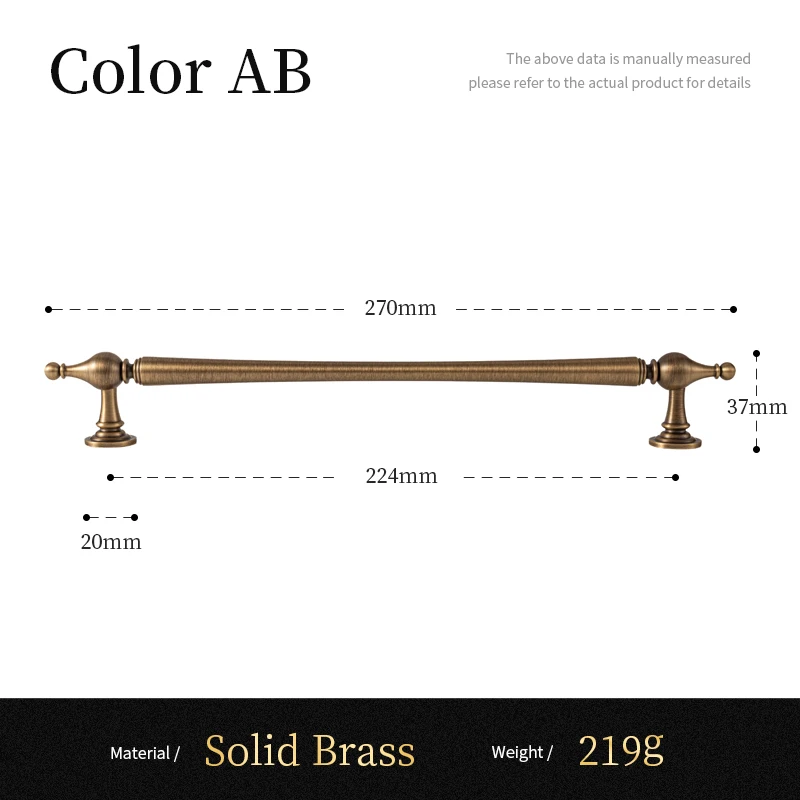 Color AB

The above data is manually measured
please refer to the actual product for details

270mm

37mm

224mm

20mm

Material / Solid Brass Weight / 219g